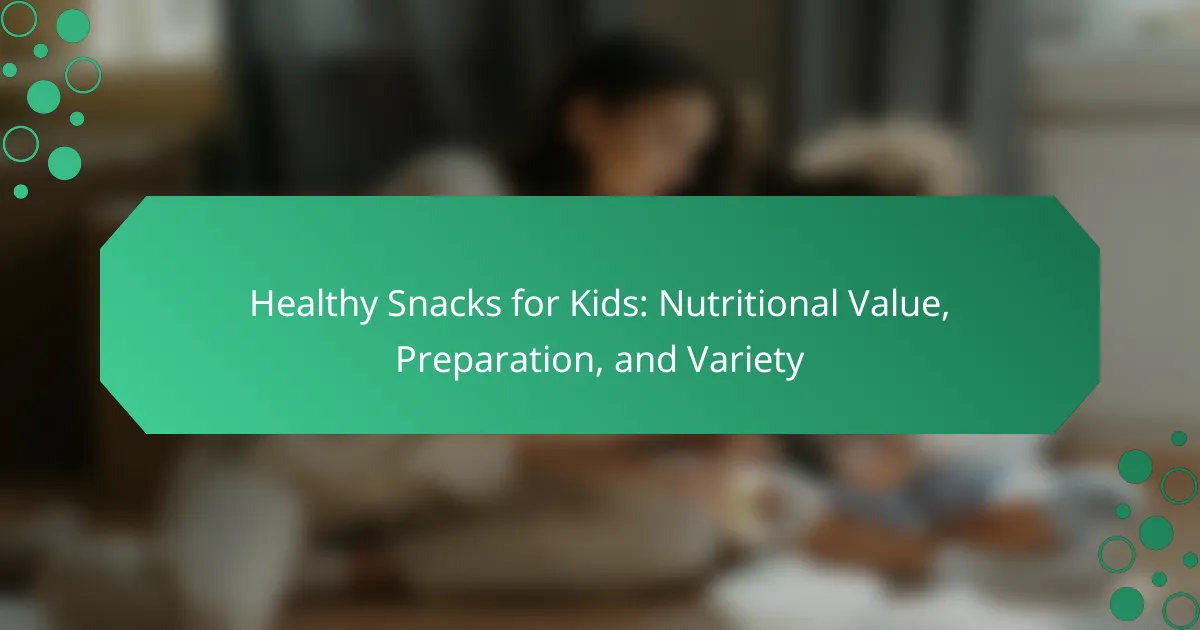 Healthy Snacks for Kids: Nutritional Value, Preparation, and Variety